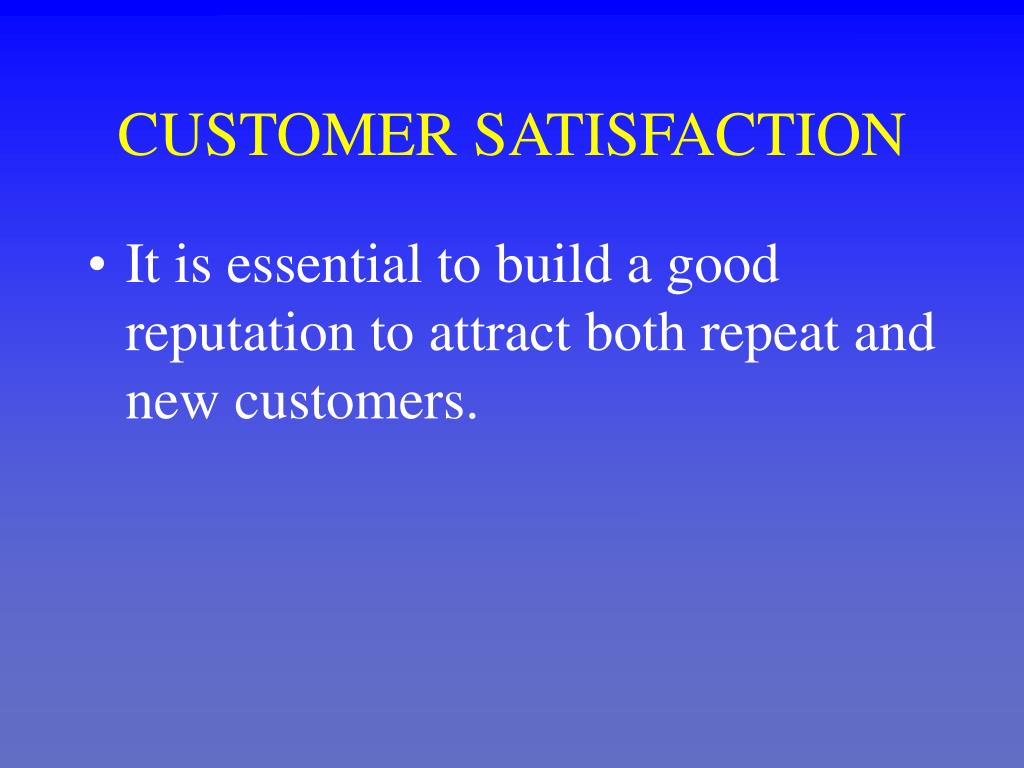 CUSTOMER SATISFACTION

• It is essential to build a good reputation to attract both repeat and new customers.